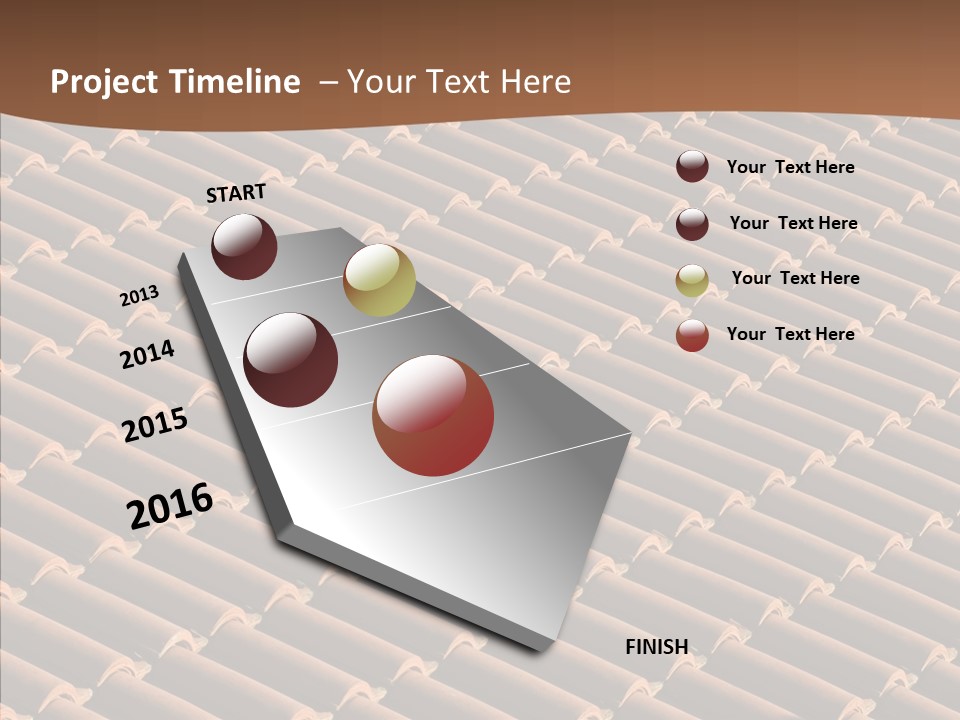 Project Timeline – Your Text Here

START

2013

2014

2015

2016

FINISH

Your Text Here

Your Text Here

Your Text Here

Your Text Here